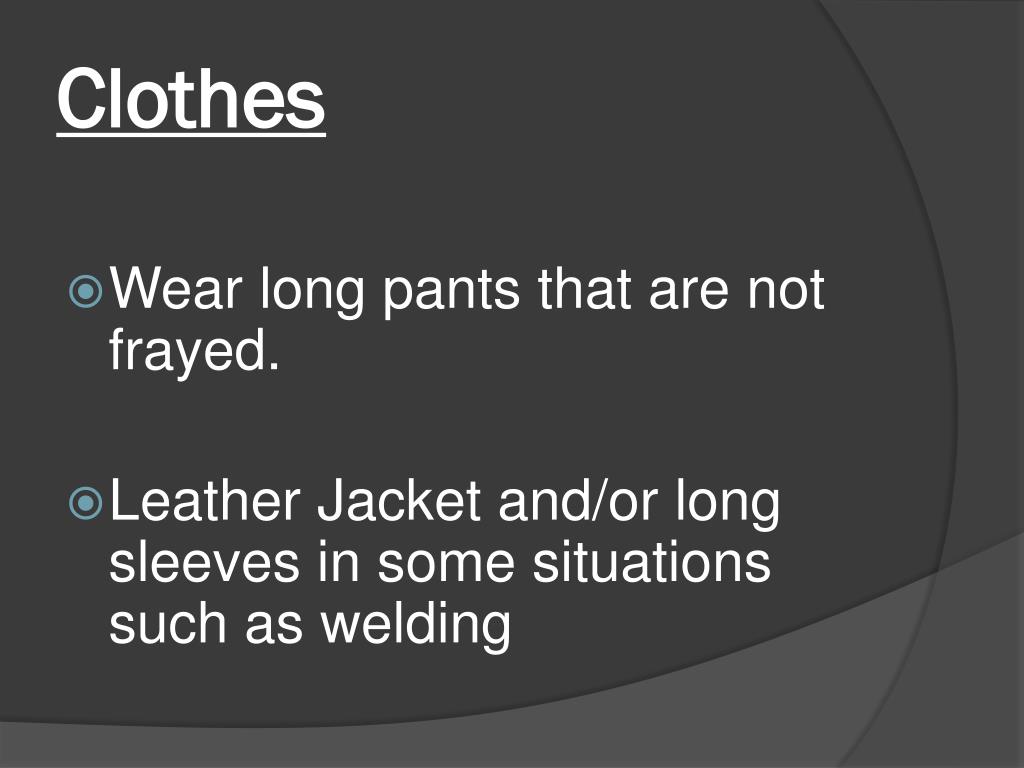 Clothes

Wear long pants that are not frayed.

Leather Jacket and/or long sleeves in some situations such as welding